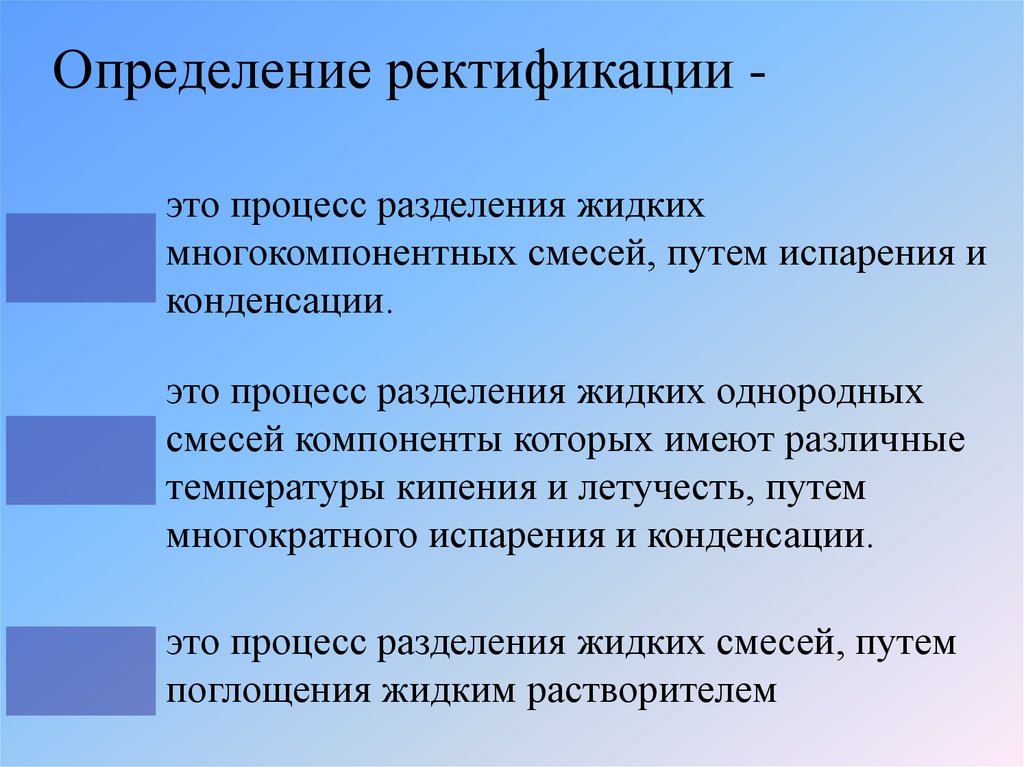 Определение ректификации -

это процесс разделения жидких многокомпонентных смесей, путем испарения и конденсации.

это процесс разделения жидких однородных смесей компоненты которых имеют различные температуры кипения и летучесть, путем многократного испарения и конденсации.

это процесс разделения жидких смесей, путем поглощения жидким растворителем